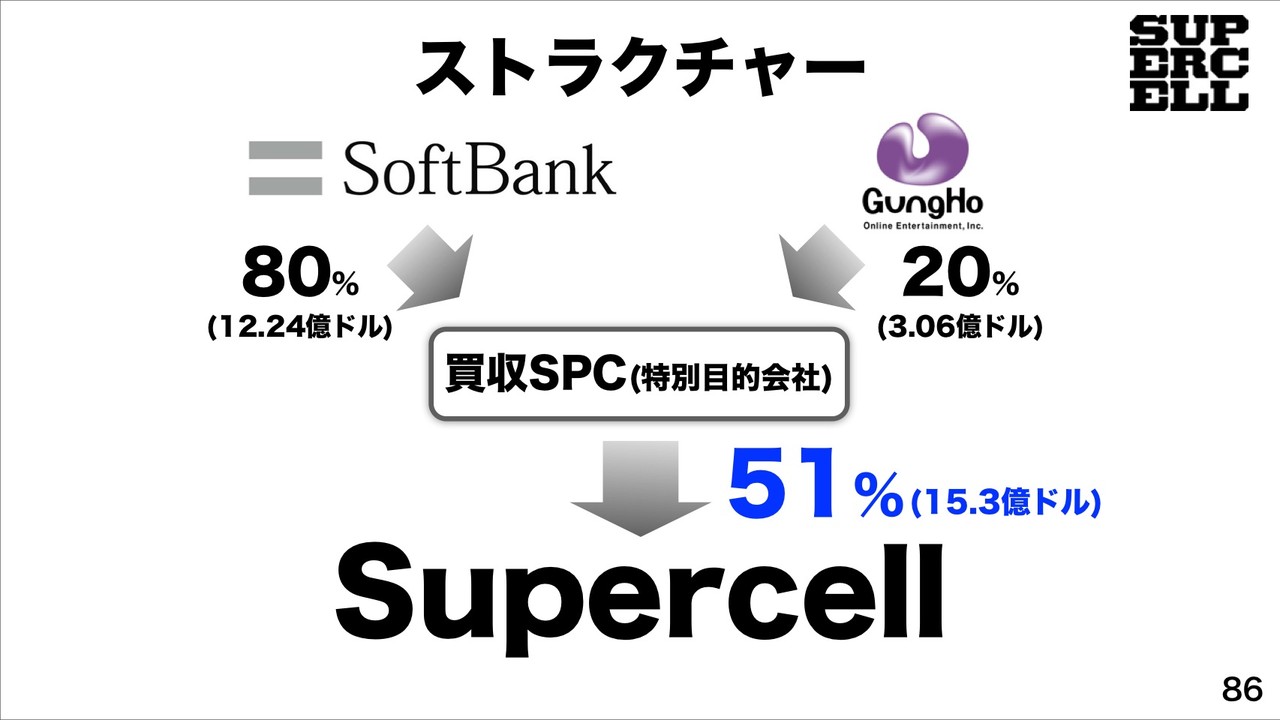 ストラクチャー

SUP
ERC
ELL

SoftBank

GungHo
Online Entertainment, Inc.

80%
(12.24億ドル)

20%
(3.06億ドル)

買収SPC(特別目的会社)

51%(15.3億ドル)

Supercell

86